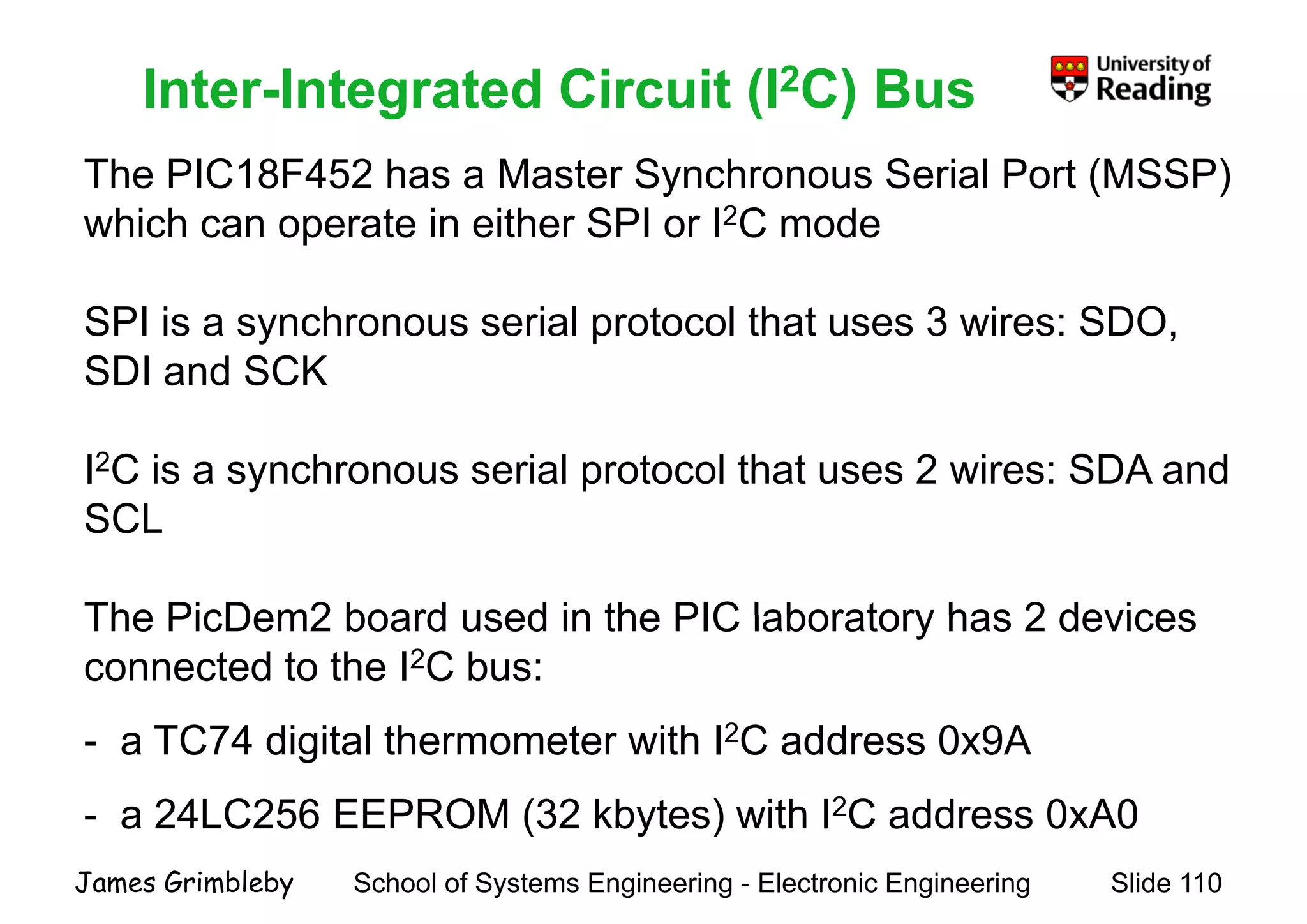 Inter-Integrated Circuit ($I^2C$) Bus

University of Reading

The PIC18F452 has a Master Synchronous Serial Port (MSSP) which can operate in either SPI or $I^2C$ mode

SPI is a synchronous serial protocol that uses 3 wires: SDO, SDI and SCK

$I^2C$ is a synchronous serial protocol that uses 2 wires: SDA and SCL

The PicDem2 board used in the PIC laboratory has 2 devices connected to the $I^2C$ bus:

- a TC74 digital thermometer with $I^2C$ address 0x9A

- a 24LC256 EEPROM (32 kbytes) with $I^2C$ address 0xA0

James Grimbleby School of Systems Engineering - Electronic Engineering Slide 110